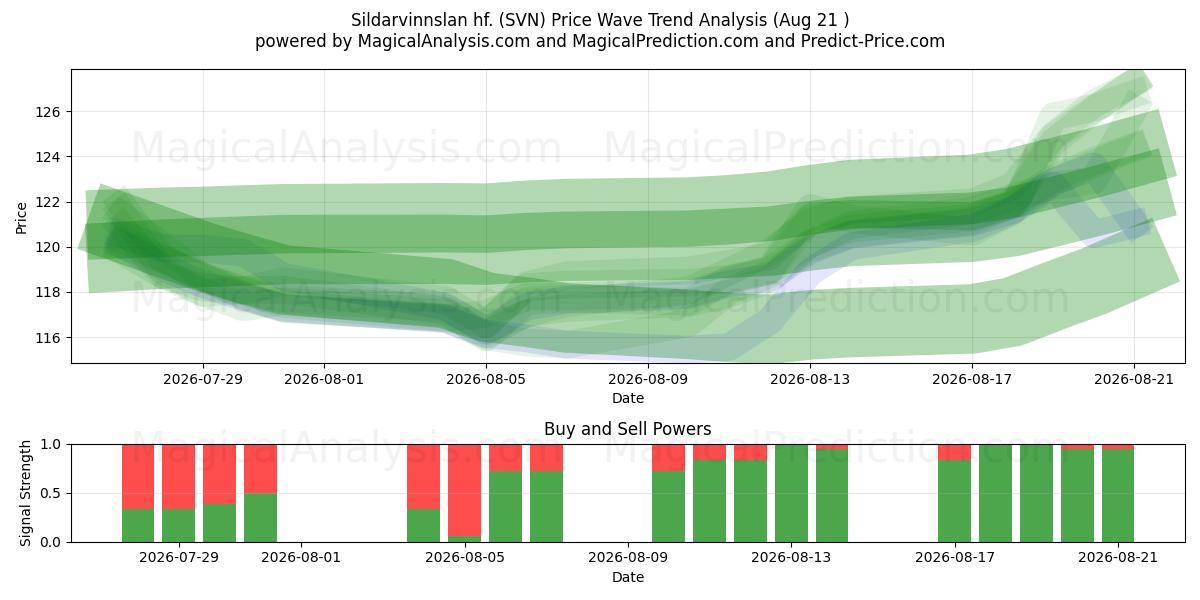 Sildarvinnslan hf. (SVN) Price Wave Trend Analysis (Aug 21 )
powered by MagicalAnalysis.com and MagicalPrediction.com and Predict-Price.com

MagicalAnalysis.com MagicalPrediction.com
MagicalAnalysis.com MagicalPrediction.com

Price
126
124
122
120
118
116
2026-07-29
2026-08-01
2026-08-05
2026-08-09
2026-08-13
2026-08-17
2026-08-21
Date

Buy and Sell Powers
MagicalAnalysis.com MagicalPrediction.com
Signal Strength
1.0
0.5
0.0
2026-07-29
2026-08-01
2026-08-05
2026-08-09
2026-08-13
2026-08-17
2026-08-21
Date